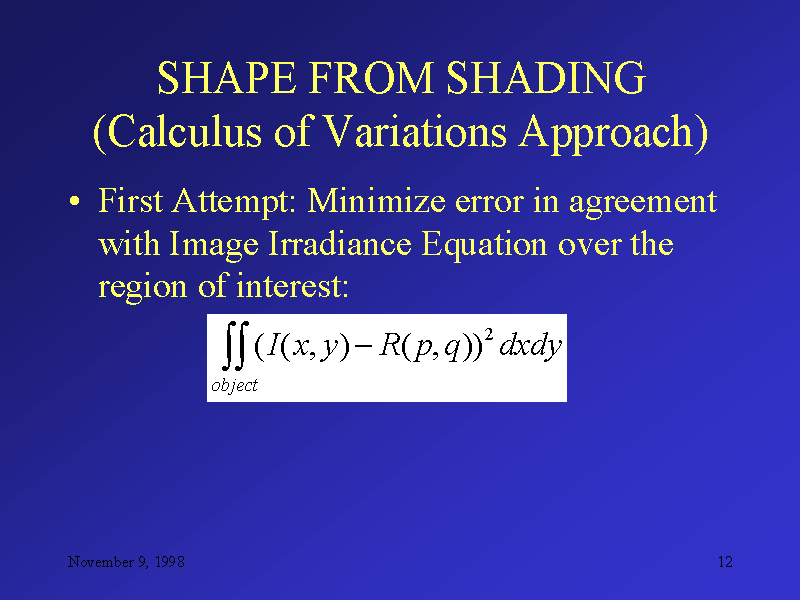 SHAPE FROM SHADING
(Calculus of Variations Approach)

• First Attempt: Minimize error in agreement with Image Irradiance Equation over the region of interest:

$\iint_{object} (I(x,y) - R(p,q))^2 \, dxdy$

November 9, 1998

12